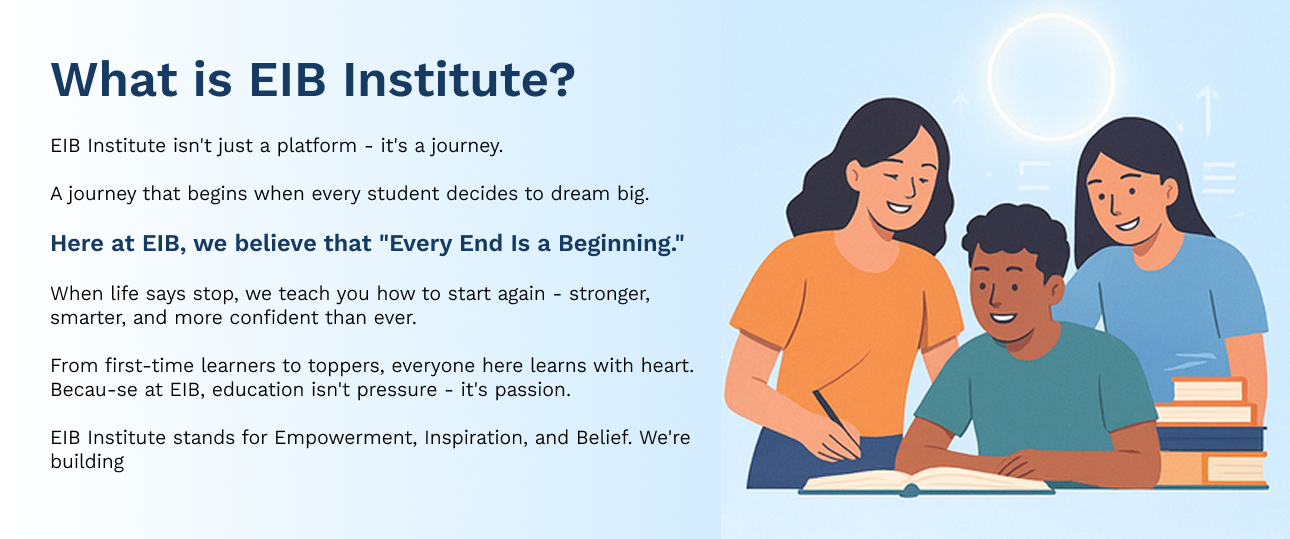 What is EIB Institute?

EIB Institute isn't just a platform - it's a journey.

A journey that begins when every student decides to dream big.

Here at EIB, we believe that "Every End Is a Beginning."

When life says stop, we teach you how to start again - stronger, smarter, and more confident than ever.

From first-time learners to toppers, everyone here learns with heart. Becau-se at EIB, education isn't pressure - it's passion.

EIB Institute stands for Empowerment, Inspiration, and Belief. We're building